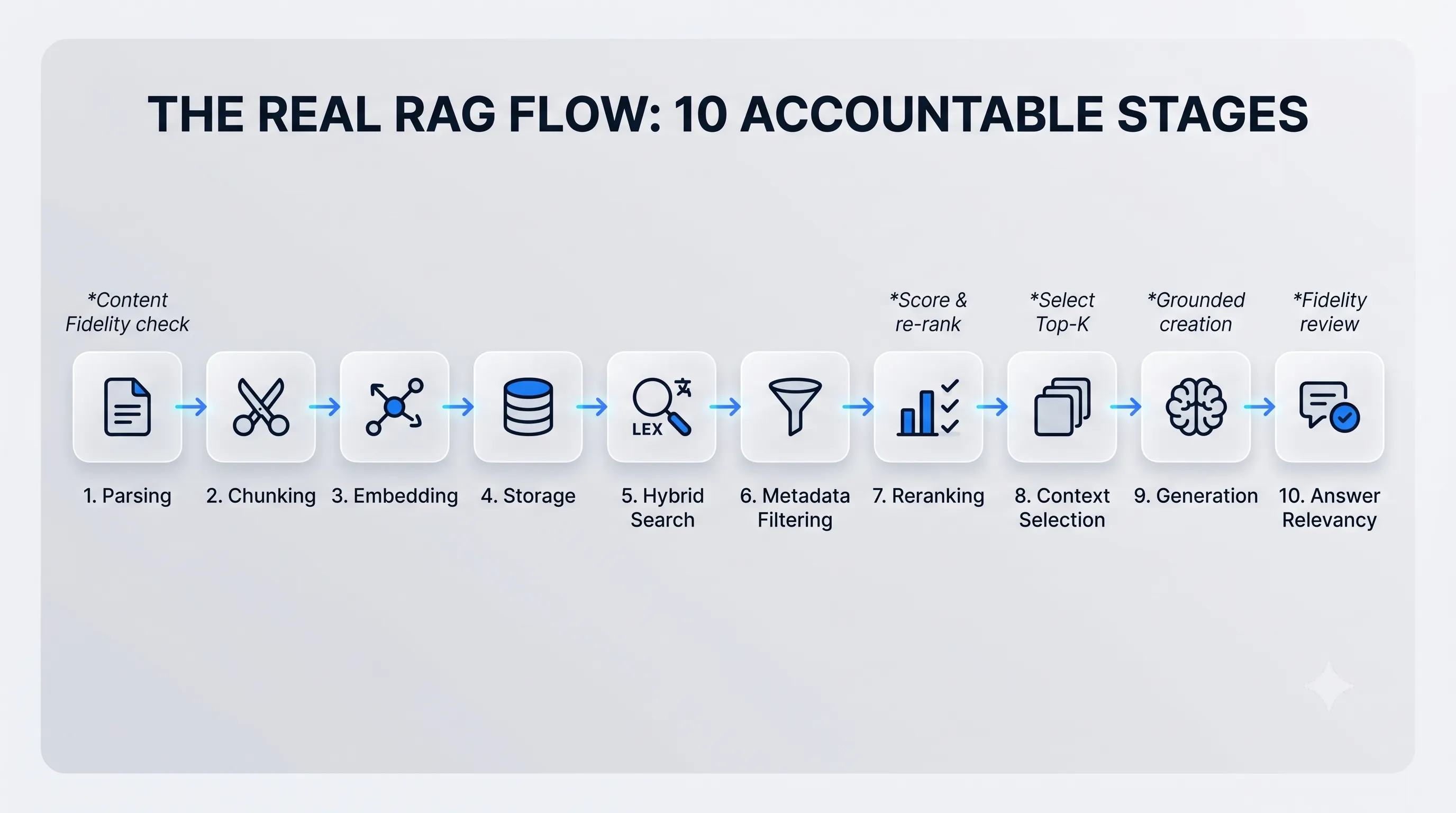 THE REAL RAG FLOW: 10 ACCOUNTABLE STAGES

*Content Fidelity check

*Score & re-rank

*Select Top-K

*Grounded creation

*Fidelity review

LEX

1. Parsing

2. Chunking

3. Embedding

4. Storage

5. Hybrid Search

6. Metadata Filtering

7. Reranking

8. Context Selection

9. Generation

10. Answer Relevancy